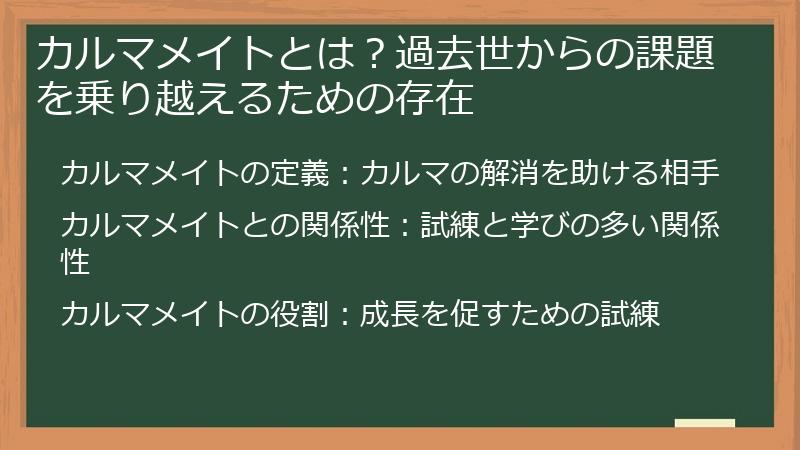 カルマメイトとは？過去世からの課題を乗り越えるための存在

カルマメイトの定義：カルマの解消を助ける相手

カルマメイトとの関係性：試練と学びの多い関係性

カルマメイトの役割：成長を促すための試練